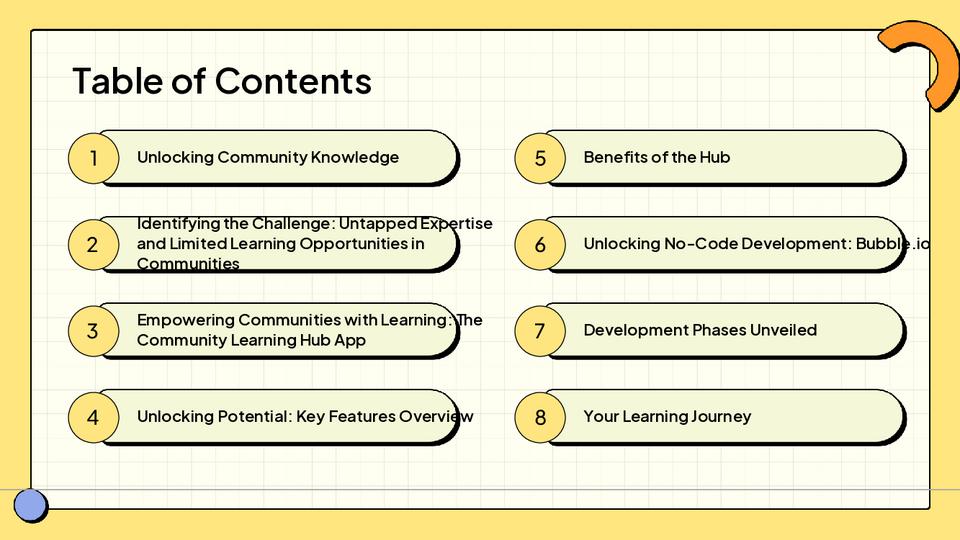 Table of Contents

1 Unlocking Community Knowledge

2 Identifying the Challenge: Untapped Expertise and Limited Learning Opportunities in Communities

3 Empowering Communities with Learning: The Community Learning Hub App

4 Unlocking Potential: Key Features Overview

5 Benefits of the Hub

6 Unlocking No-Code Development: Bubble.io

7 Development Phases Unveiled

8 Your Learning Journey